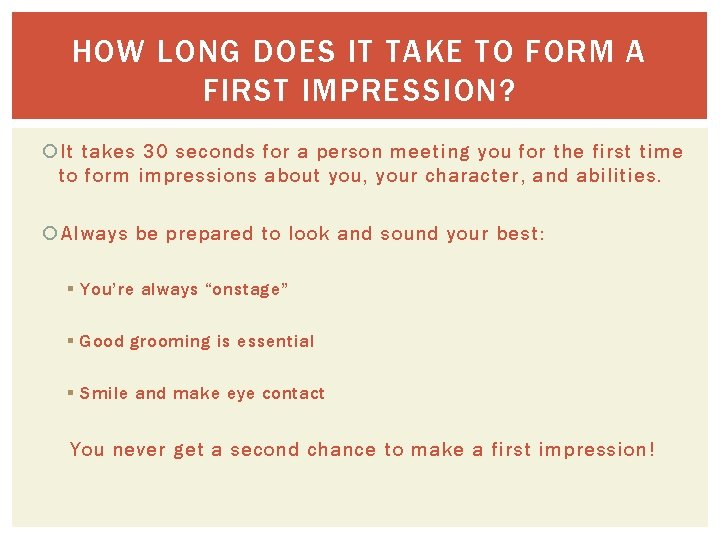 HOW LONG DOES IT TAKE TO FORM A FIRST IMPRESSION?

It takes 30 seconds for a person meeting you for the first time to form impressions about you, your character, and abilities.

Always be prepared to look and sound your best:

You're always "onstage"

Good grooming is essential

Smile and make eye contact

You never get a second chance to make a first impression!